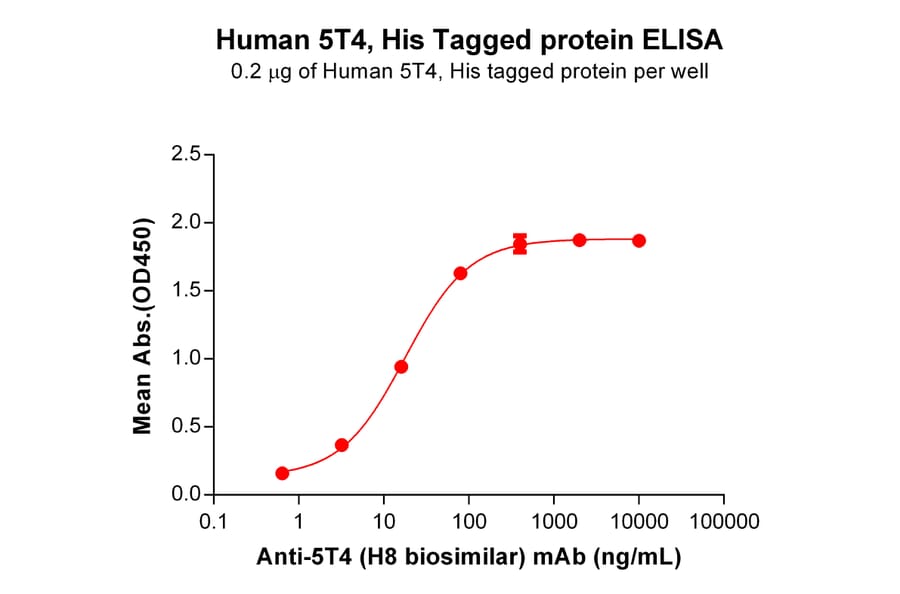 Human 5T4, His Tagged protein ELISA
0.2 μg of Human 5T4, His tagged protein per well

Mean Abs.(OD450)

2.5
2.0
1.5
1.0
0.5
0.0

0.1 1 10 100 1000 10000 100000

Anti-5T4 (H8 biosimilar) mAb (ng/mL)